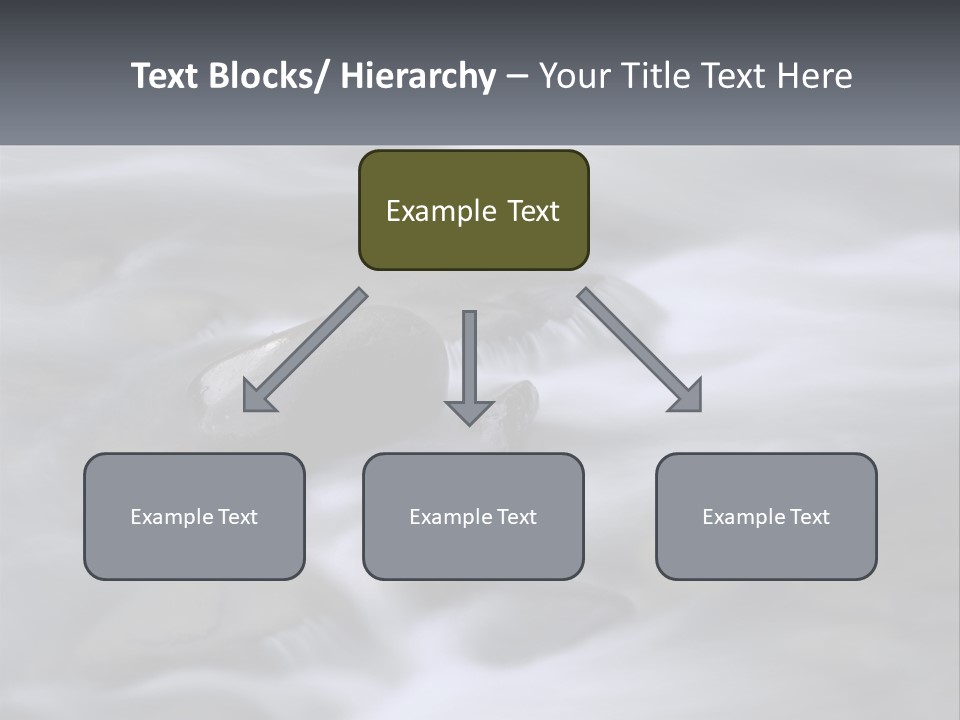 Text Blocks/ Hierarchy – Your Title Text Here

Example Text

Example Text

Example Text

Example Text